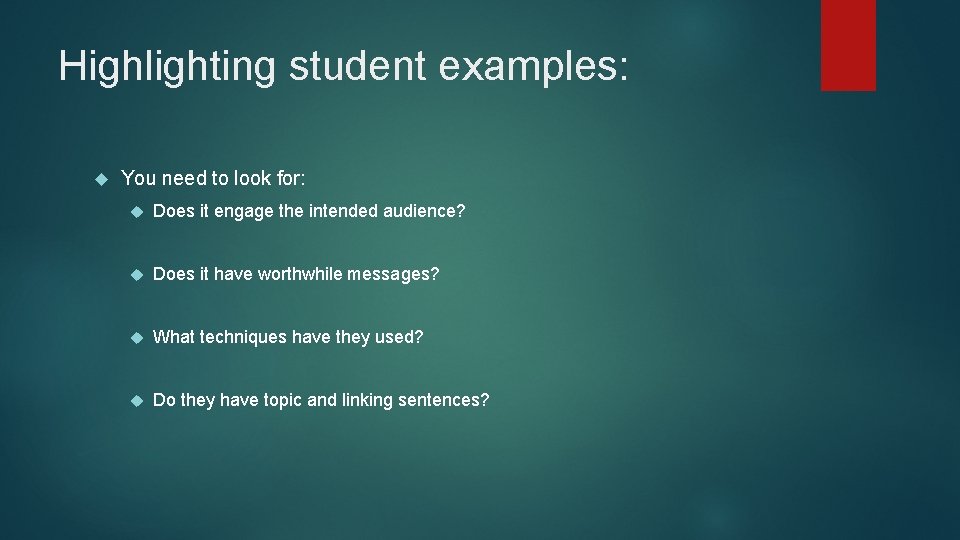 Highlighting student examples:

You need to look for:

Does it engage the intended audience?

Does it have worthwhile messages?

What techniques have they used?

Do they have topic and linking sentences?